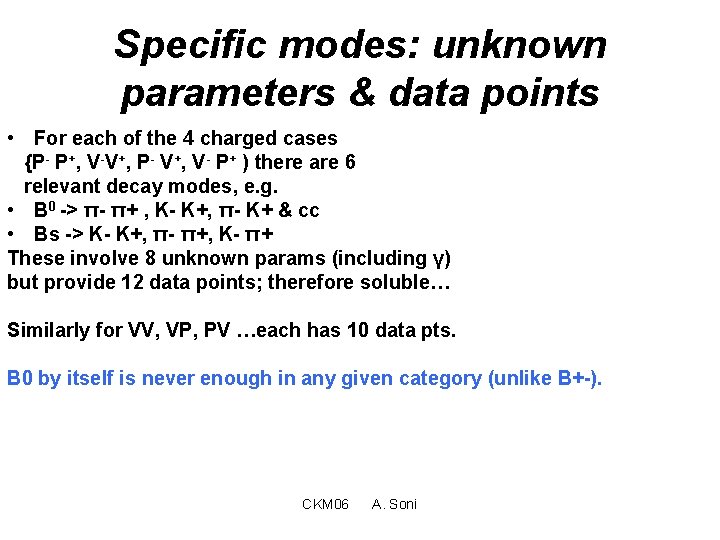 Specific modes: unknown parameters & data points

• For each of the 4 charged cases {$P^- P^+$, $V^-V^+$, $P^- V^+$, $V^- P^+$ ) there are 6 relevant decay modes, e.g.
• $B^0$ -> π- π+ , K- K+, π- K+ & cc
• Bs -> K- K+, π- π+, K- π+
These involve 8 unknown params (including γ) but provide 12 data points; therefore soluble…

Similarly for VV, VP, PV …each has 10 data pts.

B0 by itself is never enough in any given category (unlike B+-).

CKM06 A. Soni